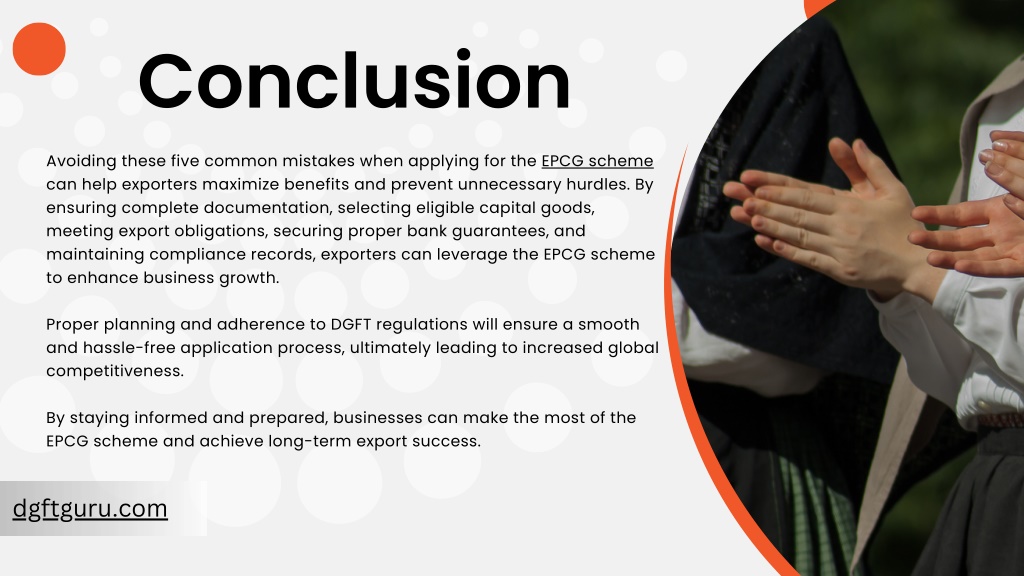 Conclusion

Avoiding these five common mistakes when applying for the EPCG scheme can help exporters maximize benefits and prevent unnecessary hurdles. By ensuring complete documentation, selecting eligible capital goods, meeting export obligations, securing proper bank guarantees, and maintaining compliance records, exporters can leverage the EPCG scheme to enhance business growth.

Proper planning and adherence to DGFT regulations will ensure a smooth and hassle-free application process, ultimately leading to increased global competitiveness.

By staying informed and prepared, businesses can make the most of the EPCG scheme and achieve long-term export success.

dgftguru.com